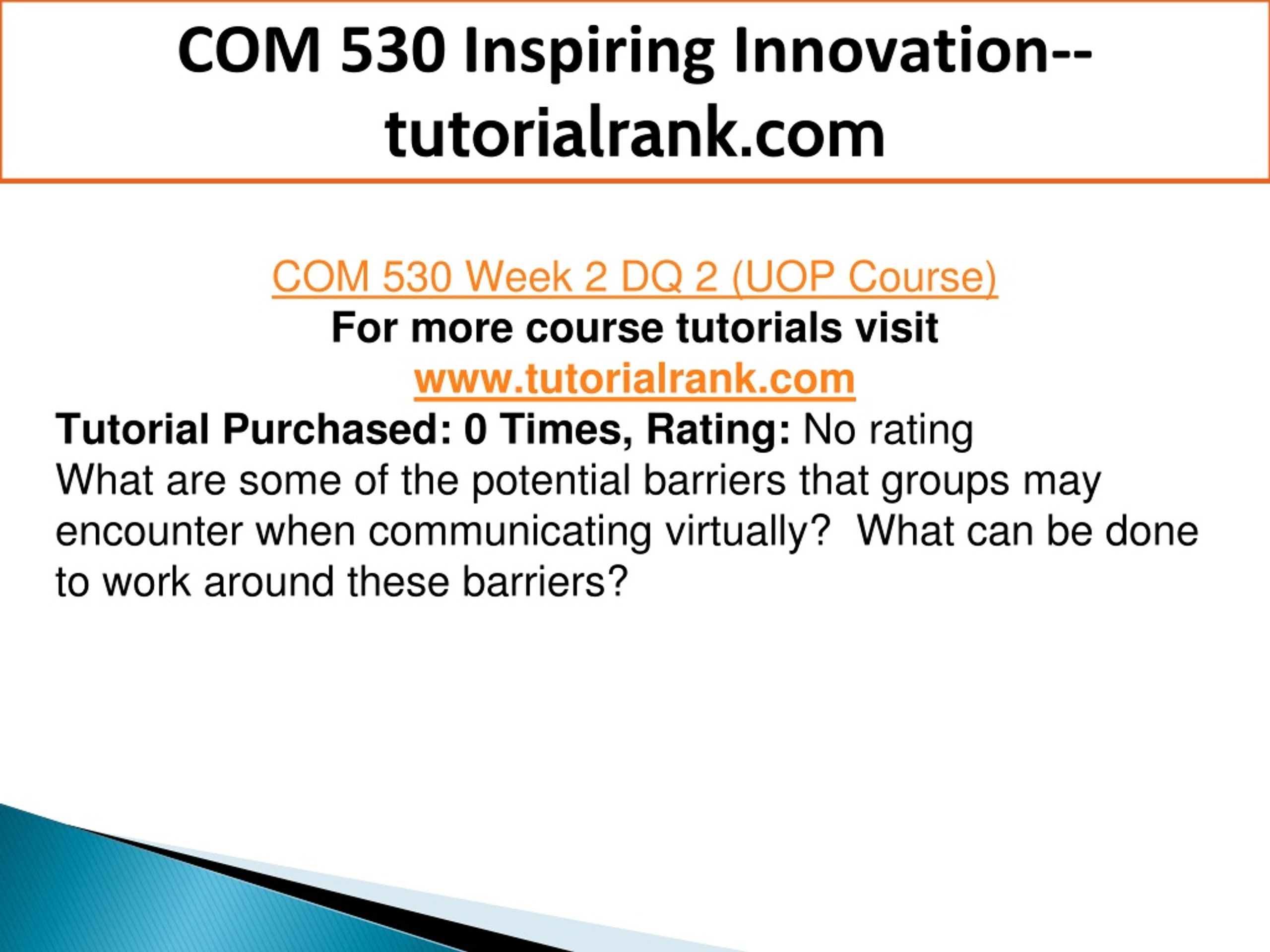 COM 530 Inspiring Innovation--tutorialrank.com

COM 530 Week 2 DQ 2 (UOP Course)
For more course tutorials visit
www.tutorialrank.com
Tutorial Purchased: 0 Times, Rating: No rating
What are some of the potential barriers that groups may encounter when communicating virtually?  What can be done to work around these barriers?